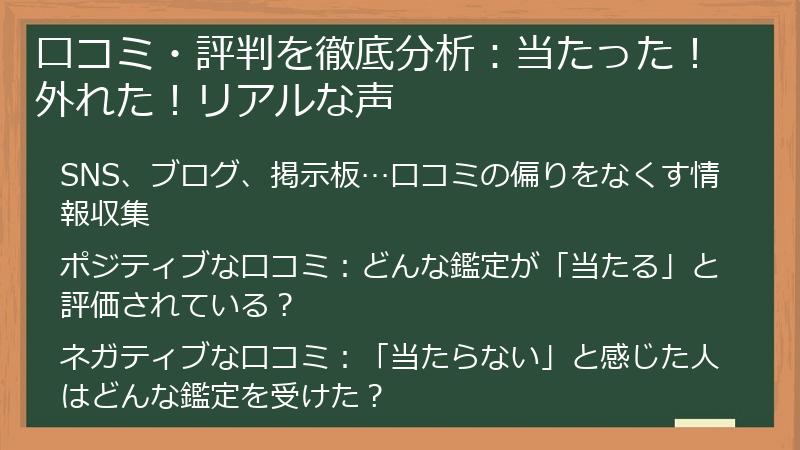 口コミ・評判を徹底分析：当たった！外れた！リアルな声

SNS、ブログ、掲示板…口コミの偏りをなくす情報収集

ポジティブな口コミ：どんな鑑定が「当たる」と評価されている？

ネガティブな口コミ：「当たらない」と感じた人はどんな鑑定を受けた？